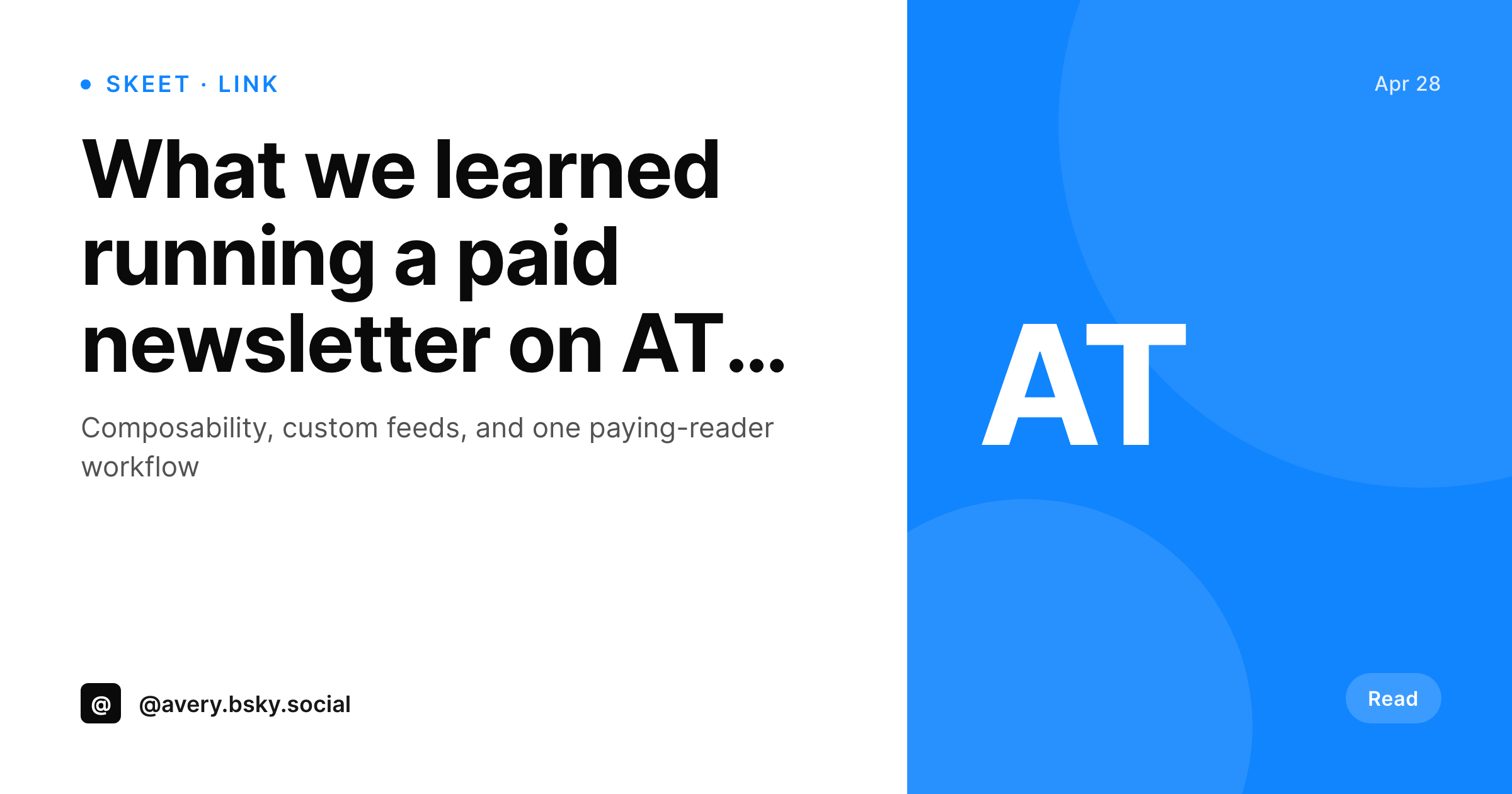 SKEET · LINK

What we learned running a paid newsletter on AT...

Composability, custom feeds, and one paying-reader workflow

@

@avery.bsky.social

Apr 28

AT

Read